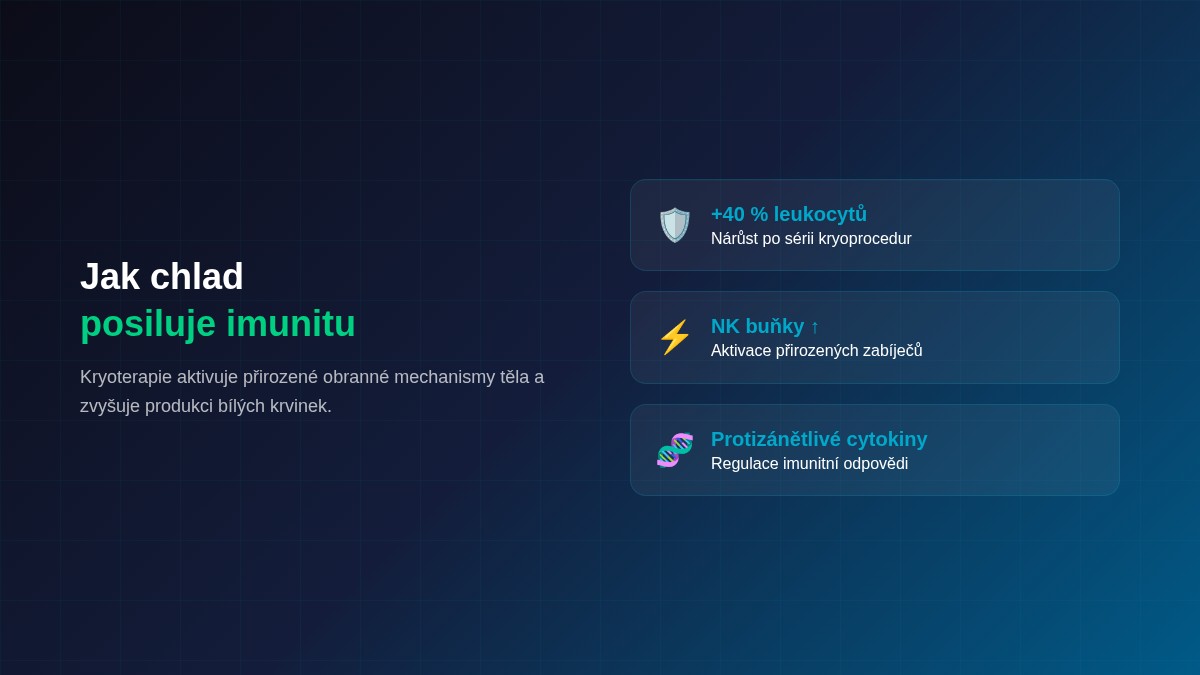 Jak chlad
posiluje imunitu

Kryoterapie aktivuje přirozené obranné mechanismy těla a zvyšuje produkci bílých krvinek.

+40 % leukocytů
Nárůst po sérii kryoprocedur

NK buňky ↑
Aktivace přirozených zabíječů

Protizánětlivé cytokiny
Regulace imunitní odpovědi